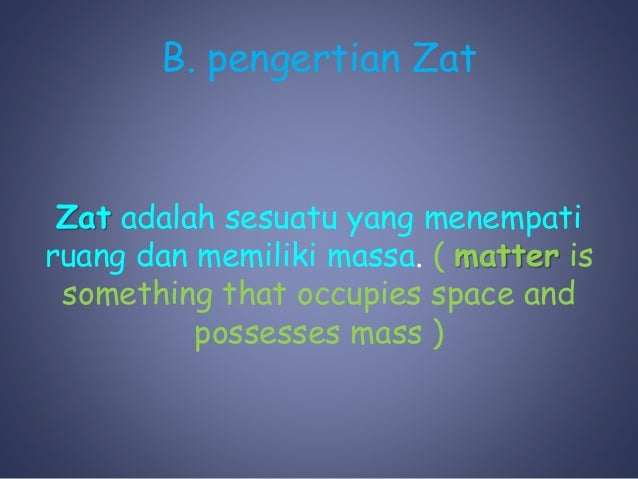 B. pengertian Zat

Zat adalah sesuatu yang menempati ruang dan memiliki massa. ( matter is something that occupies space and possesses mass )